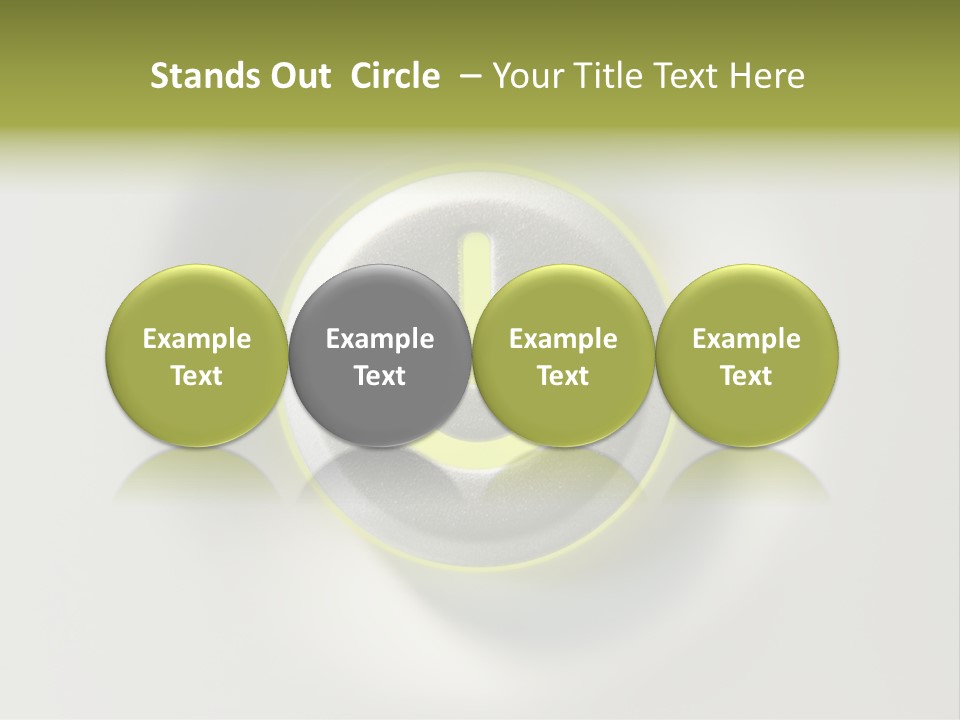 Stands Out Circle – Your Title Text Here

Example Text

Example Text

Example Text

Example Text